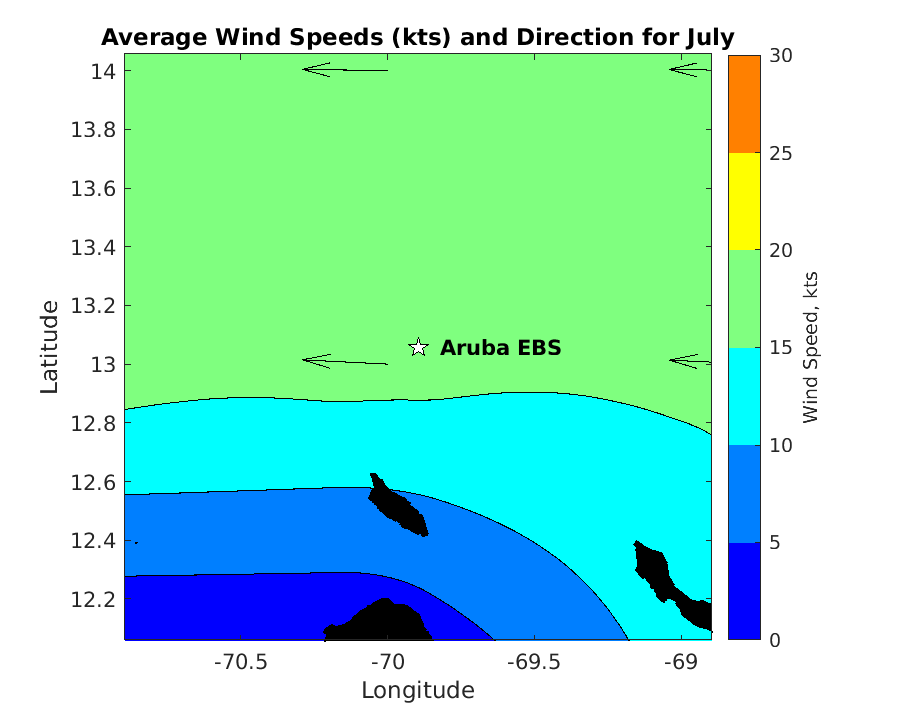 Average Wind Speeds (kts) and Direction for July

14
13.8
13.6
13.4
13.2
13
12.8
12.6
12.4
12.2

Latitude

Aruba EBS

-70.5
-70
-69.5
-69

Longitude

30
25
20
15
10
5
0

Wind Speed, kts